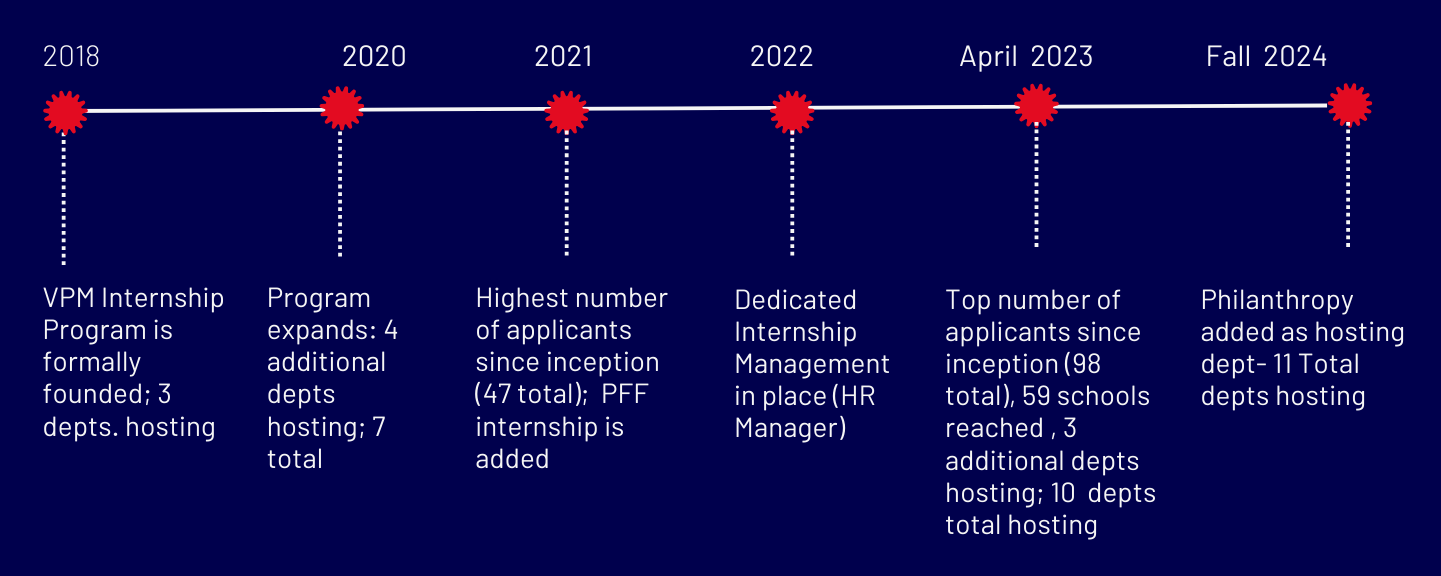 2018

VPM Internship Program is formally founded; 3 depts. hosting

2020

Program expands: 4 additional depts hosting; 7 total

2021

Highest number of applicants since inception (47 total); PFF internship is added

2022

Dedicated Internship Management in place (HR Manager)

April 2023

Top number of applicants since inception (98 total), 59 schools reached , 3 additional depts hosting; 10 depts total hosting

Fall 2024

Philanthropy added as hosting dept- 11 Total depts hosting